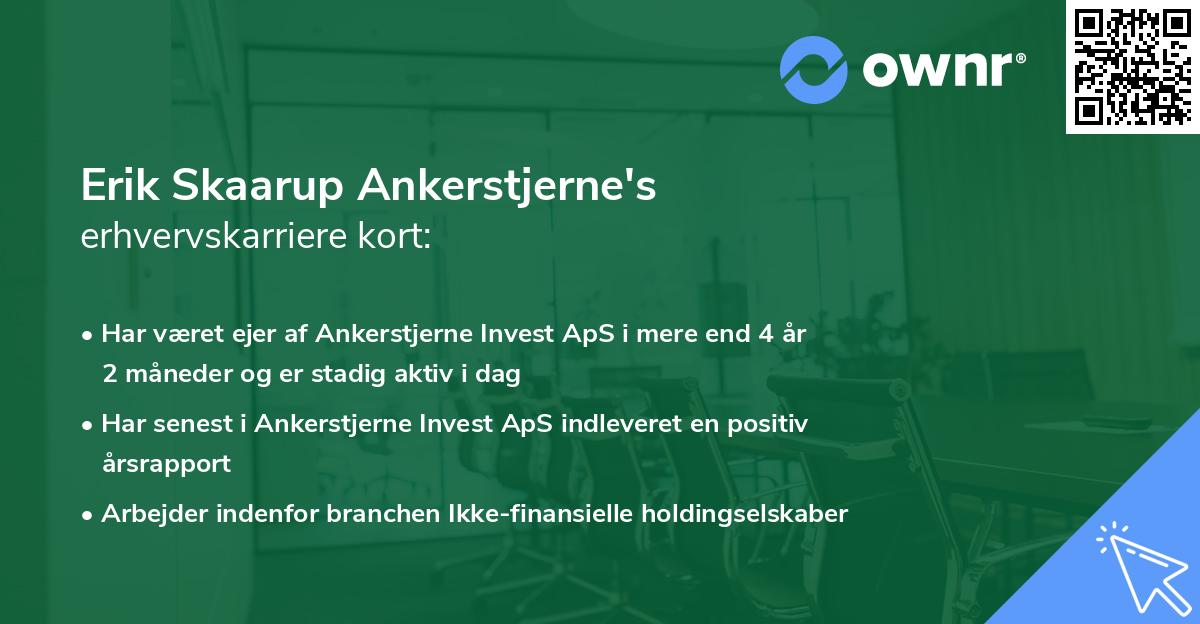 ownr®

Erik Skaarup Ankerstjerne's
erhvervskarriere kort:

• Har været ejer af Ankerstjerne Invest ApS i mere end 4 år 2 måneder og er stadig aktiv i dag
• Har senest i Ankerstjerne Invest ApS indleveret en positiv årsrapport
• Arbejder indenfor branchen Ikke-finansielle holdingselskaber